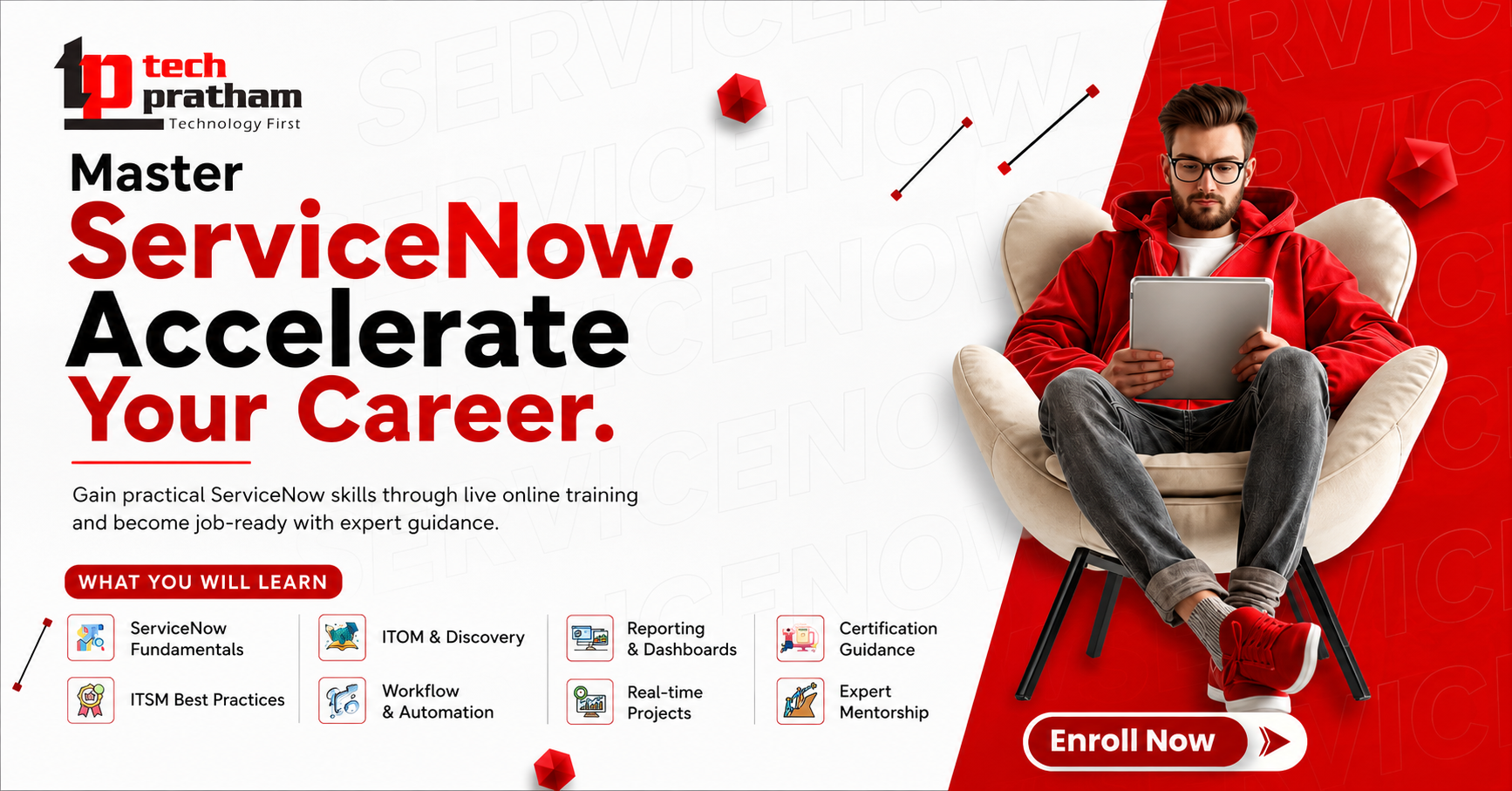 tp tech pratham
Technology First

Master
ServiceNow.
Accelerate
Your Career.

Gain practical ServiceNow skills through live online training and become job-ready with expert guidance.

WHAT YOU WILL LEARN

ServiceNow Fundamentals

ITSM Best Practices

ITOM & Discovery

Workflow & Automation

Reporting & Dashboards

Real-time Projects

Certification Guidance

Expert Mentorship

Enroll Now

SERVICENOW